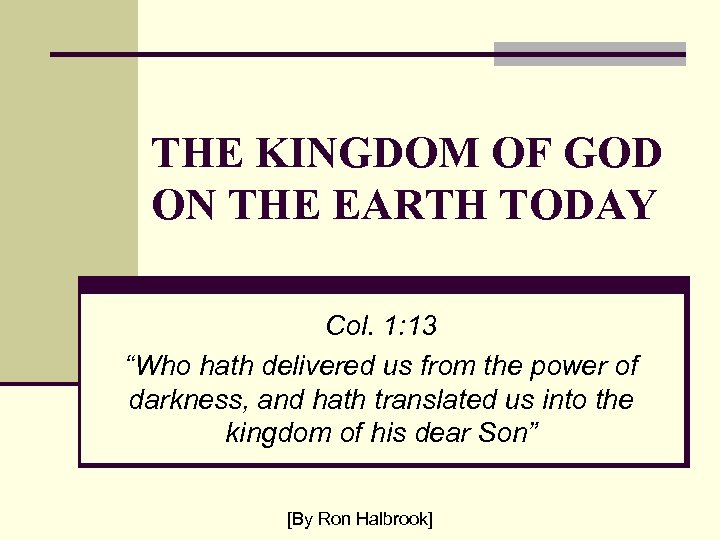 THE KINGDOM OF GOD ON THE EARTH TODAY

Col. 1:13
“Who hath delivered us from the power of darkness, and hath translated us into the kingdom of his dear Son”

[By Ron Halbrook]